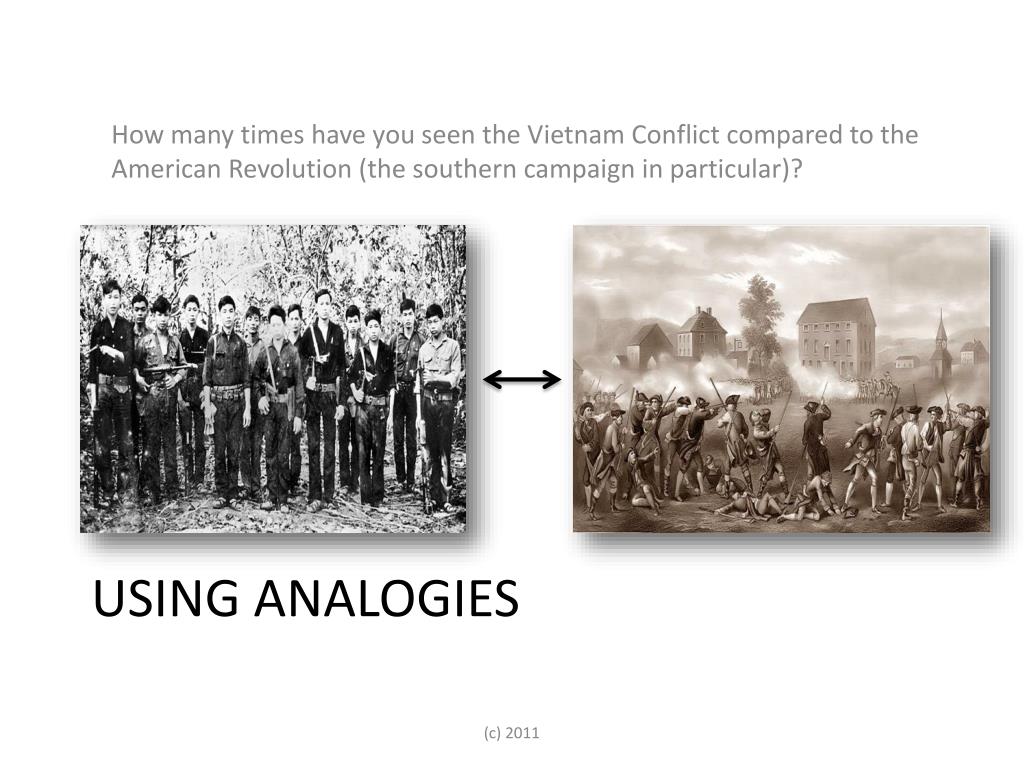 How many times have you seen the Vietnam Conflict compared to the American Revolution (the southern campaign in particular)?

USING ANALOGIES

(c) 2011